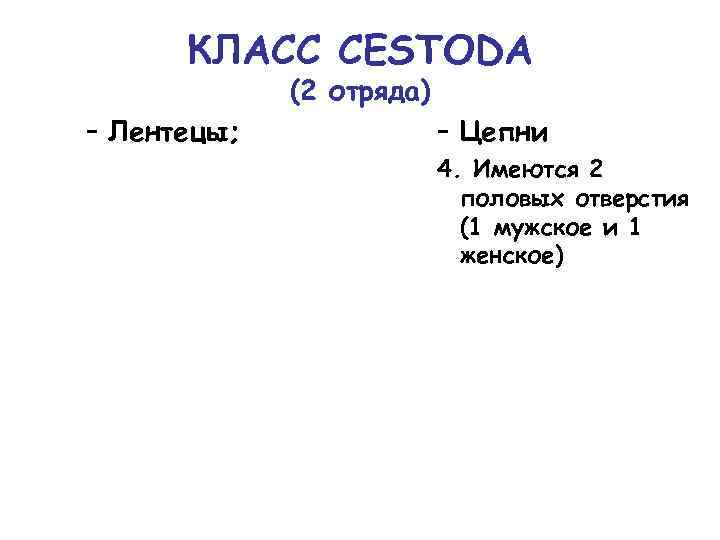 КЛАСС CESTODA
(2 отряда)

– Лентецы;

– Цепни

4. Имеются 2 половых отверстия (1 мужское и 1 женское)